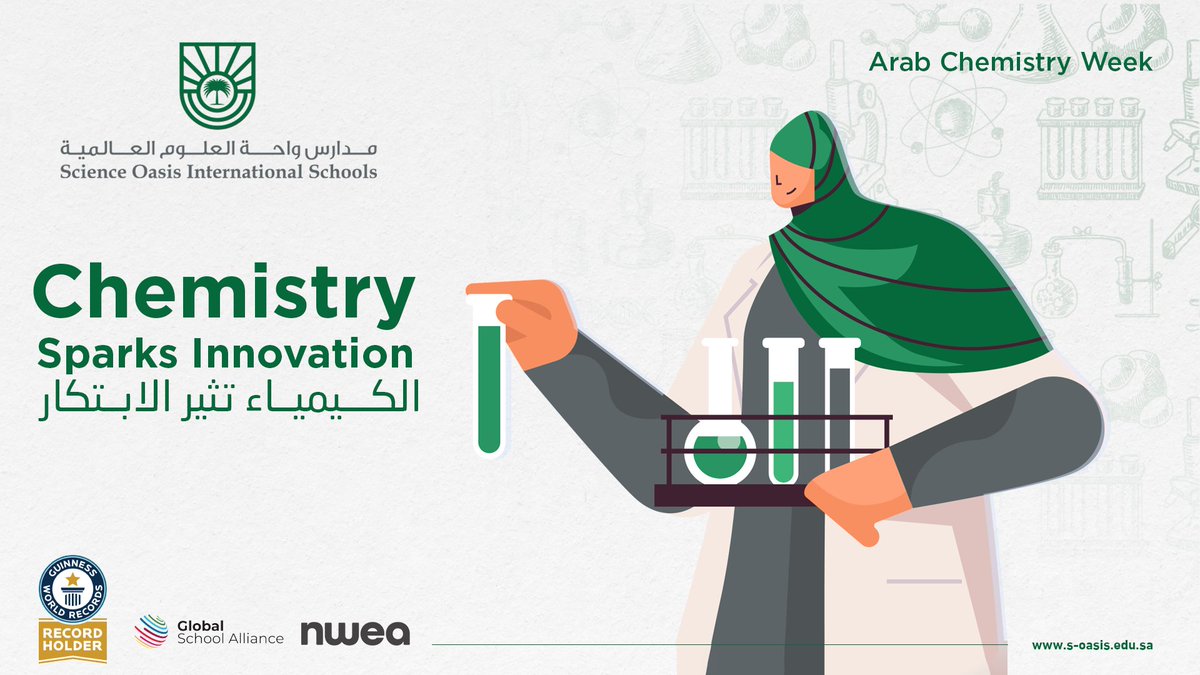 مدارس واحة العلوم العالمية
Science Oasis International Schools

Arab Chemistry Week

Chemistry
Sparks Innovation
الكيمياء تثير الابتكار

GUINNESS WORLD RECORDS
RECORD HOLDER

Global School Alliance

nwea

www.s-oasis.edu.sa